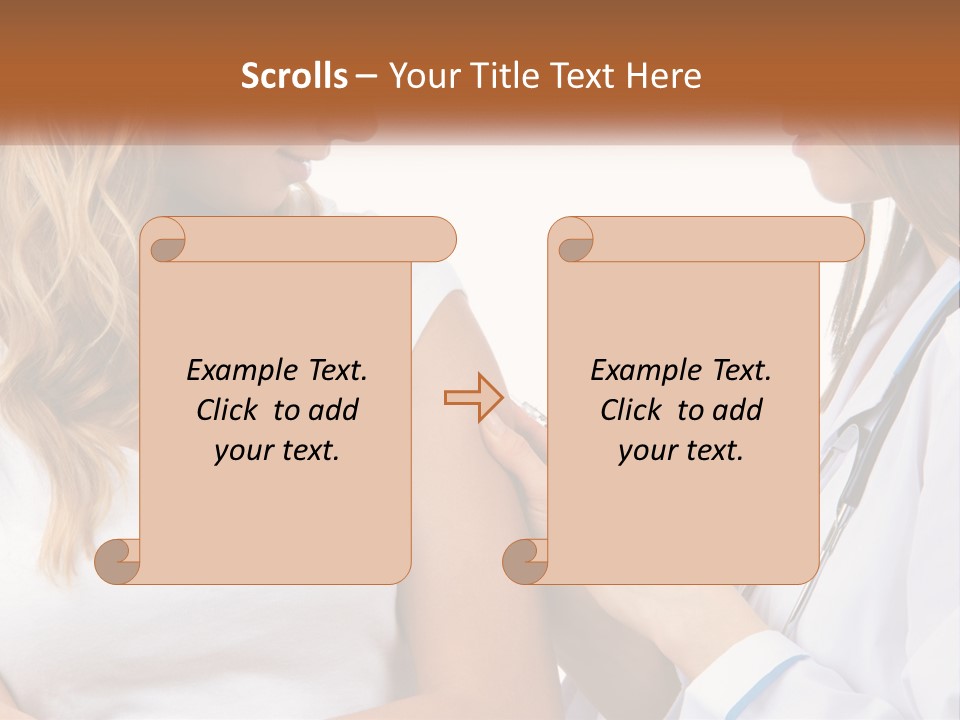 Scrolls – Your Title Text Here

Example Text. Click to add your text.

Example Text. Click to add your text.